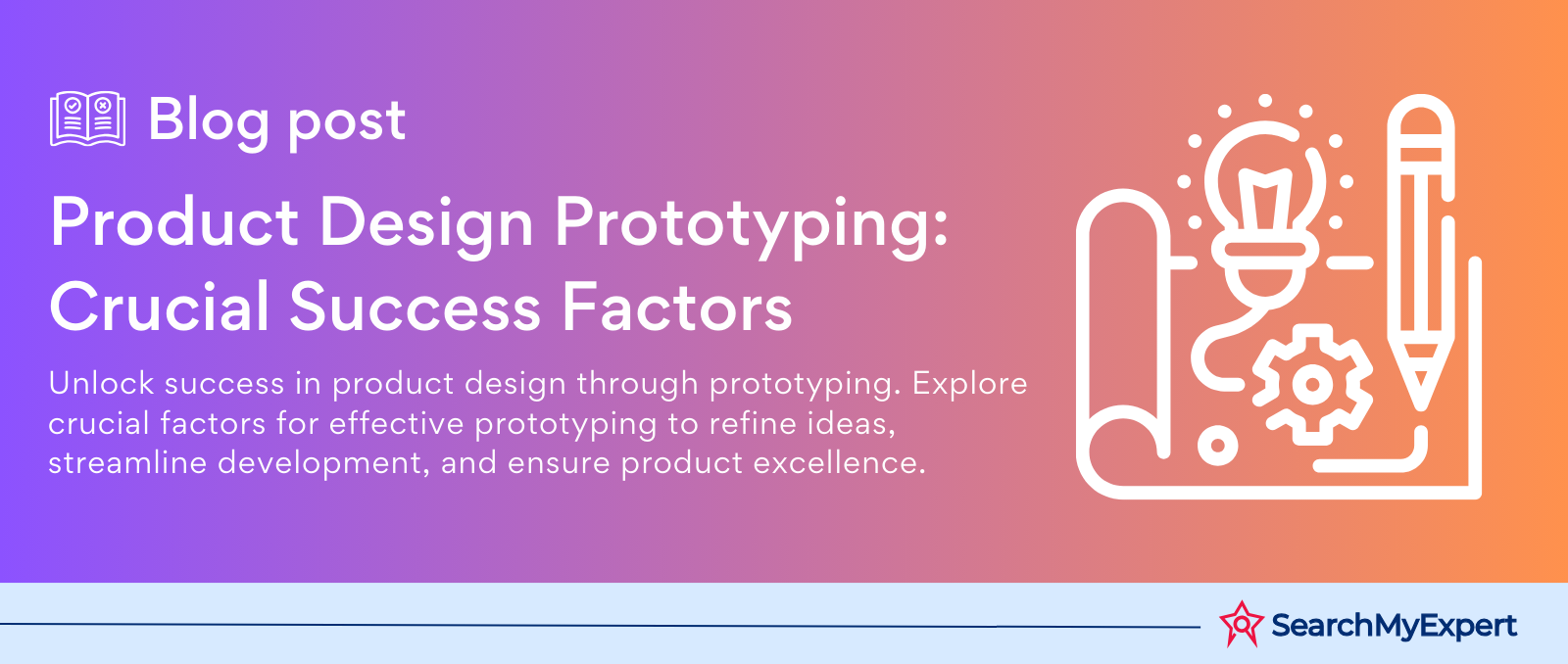 Blog post

Product Design Prototyping: Crucial Success Factors

Unlock success in product design through prototyping. Explore crucial factors for effective prototyping to refine ideas, streamline development, and ensure product excellence.

SearchMyExpert